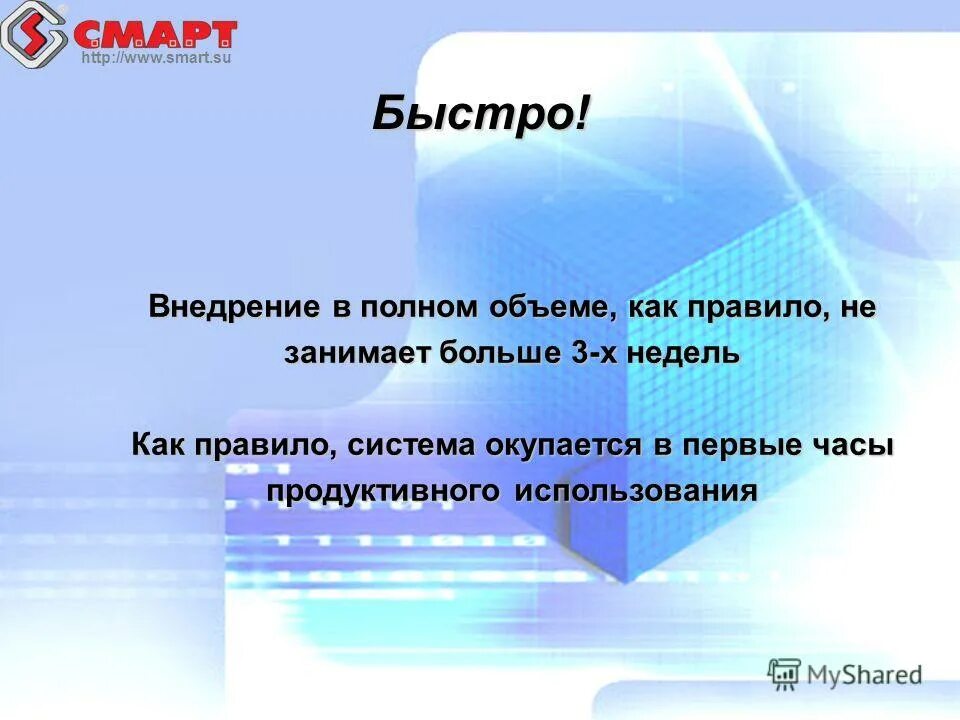 СМАРТ
http://www.smart.su

Быстро!

Внедрение в полном объеме, как правило, не занимает больше 3-х недель

Как правило, система окупается в первые часы продуктивного использования

MyShared